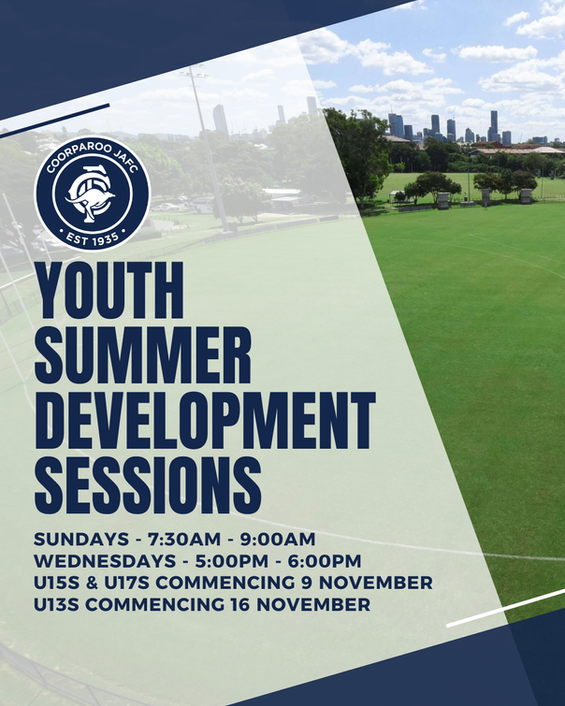 COORPAROO JAFC
EST 1935

YOUTH SUMMER DEVELOPMENT SESSIONS

SUNDAYS - 7:30AM - 9:00AM
WEDNESDAYS - 5:00PM - 6:00PM
U15S & U17S COMMENCING 9 NOVEMBER
U13S COMMENCING 16 NOVEMBER